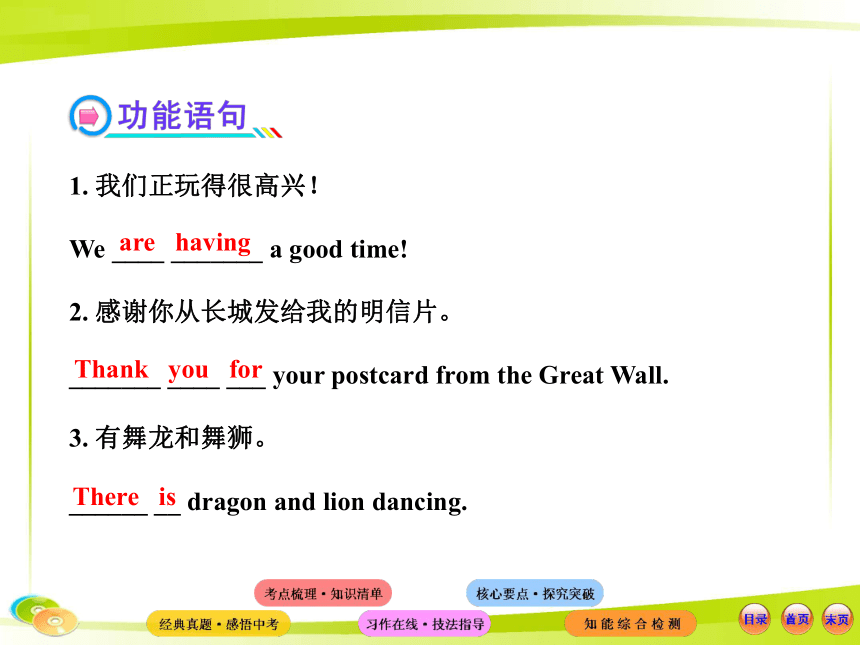 功能语句

1. 我们正玩得很高兴！

We are having a good time!

2. 感谢你从长城发给我的明信片。

Thank you for your postcard from the Great Wall.

3. 有舞龙和舞狮。

There is dragon and lion dancing.

考点梳理·知识清单
核心要点·探究突破
经典真题·感悟中考
习作在线·技法指导
知能综合检测
目录
首页
末页